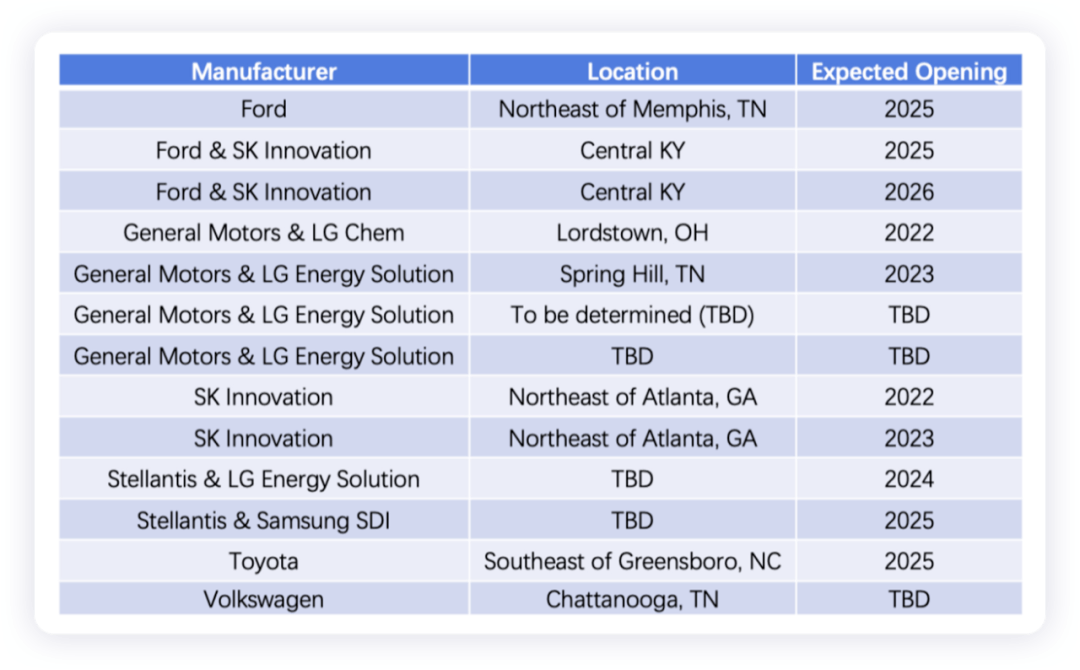 | Manufacturer | Location | Expected Opening |
|---|---|---|
| Ford | Northeast of Memphis, TN | 2025 |
| Ford & SK Innovation | Central KY | 2025 |
| Ford & SK Innovation | Central KY | 2026 |
| General Motors & LG Chem | Lordstown, OH | 2022 |
| General Motors & LG Energy Solution | Spring Hill, TN | 2023 |
| General Motors & LG Energy Solution | To be determined (TBD) | TBD |
| General Motors & LG Energy Solution | TBD | TBD |
| SK Innovation | Northeast of Atlanta, GA | 2022 |
| SK Innovation | Northeast of Atlanta, GA | 2023 |
| Stellantis & LG Energy Solution | TBD | 2024 |
| Stellantis & Samsung SDI | TBD | 2025 |
| Toyota | Southeast of Greensboro, NC | 2025 |
| Volkswagen | Chattanooga, TN | TBD |